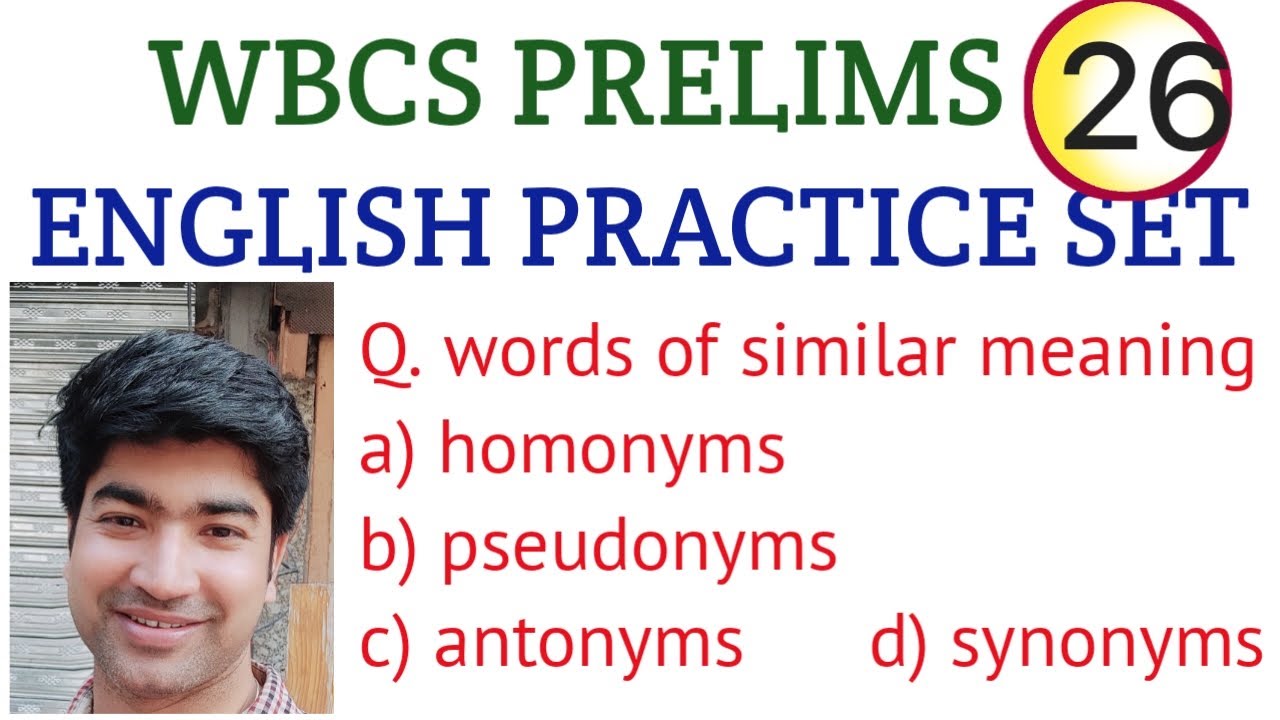 WBCS PRELIMS 26

ENGLISH PRACTICE SET

Q. words of similar meaning
a) homonyms
b) pseudonyms
c) antonyms d) synonyms